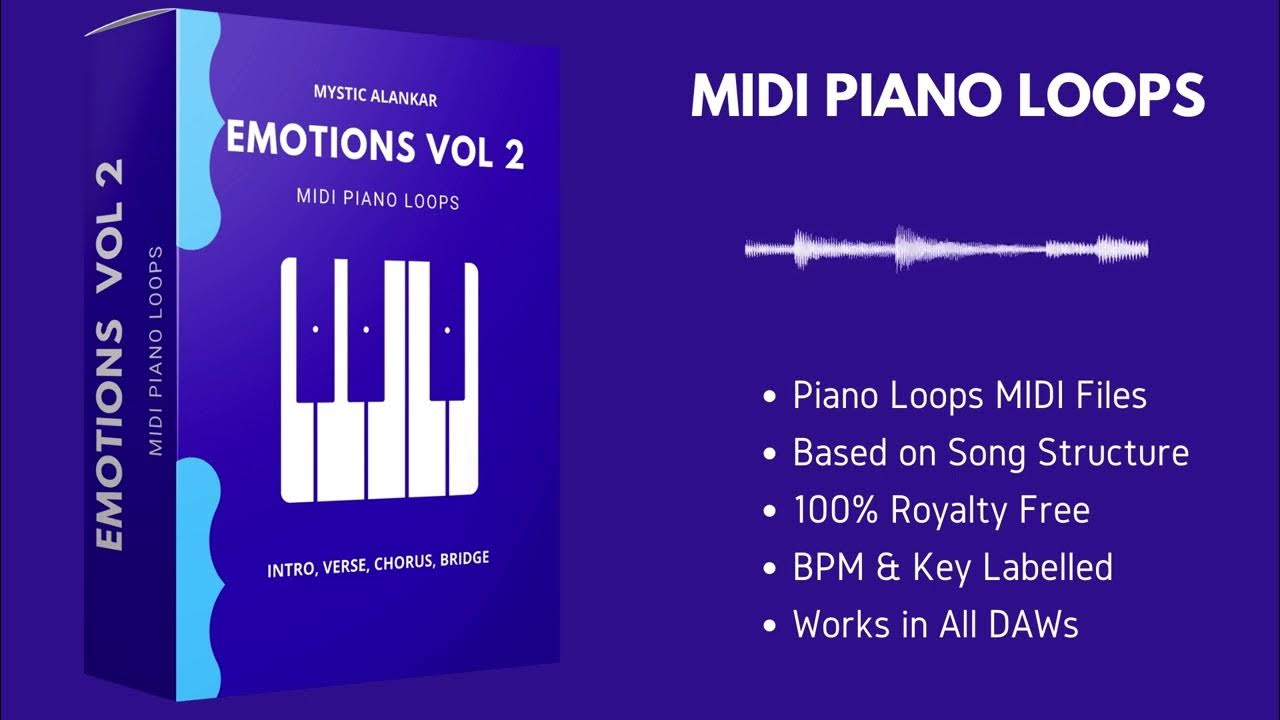 EMOTIONS VOL 2
MIDI PIANO LOOPS

MYSTIC ALANKAR
EMOTIONS VOL 2
MIDI PIANO LOOPS

INTRO, VERSE, CHORUS, BRIDGE

MIDI PIANO LOOPS

• Piano Loops MIDI Files
• Based on Song Structure
• 100% Royalty Free
• BPM & Key Labelled
• Works in All DAWs